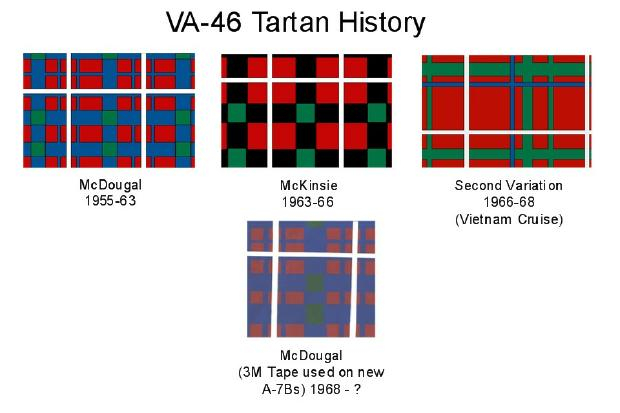 VA-46 Tartan History

McDougal
1955-63

McKinsie
1963-66

Second Variation
1966-68
(Vietnam Cruise)

McDougal
(3M Tape used on new A-7Bs) 1968 - ?